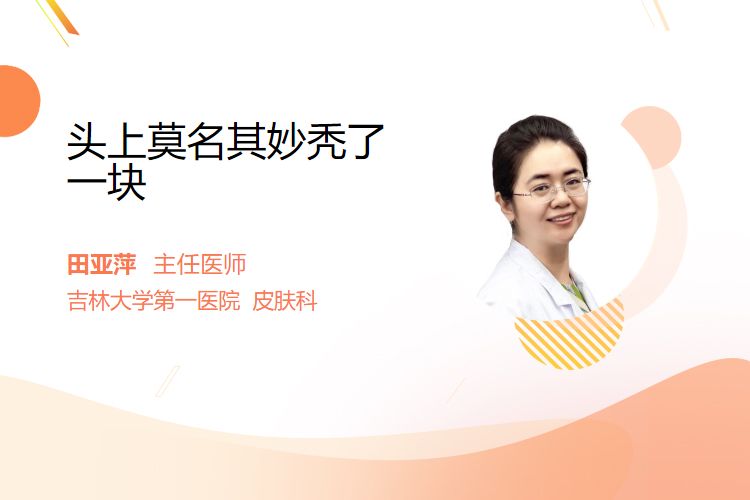 头上莫名其妙秃了一块

田亚萍 主任医师
吉林大学第一医院 皮肤科